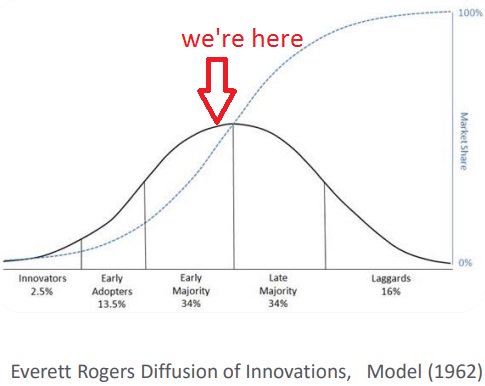 we're here

100%

Market Share

0%

Innovators 2.5%

Early Adopters 13.5%

Early Majority 34%

Late Majority 34%

Laggards 16%

Everett Rogers Diffusion of Innovations, Model (1962)